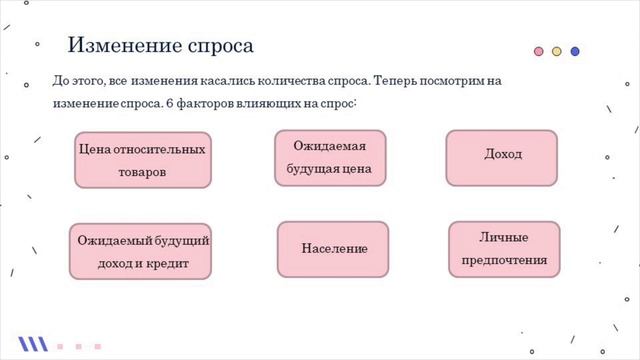 Изменение спроса

До этого, все изменения касались количества спроса. Теперь посмотрим на изменение спроса. 6 факторов влияющих на спрос:

Цена относительных товаров

Ожидаемая будущая цена

Доход

Ожидаемый будущий доход и кредит

Население

Личные предпочтения